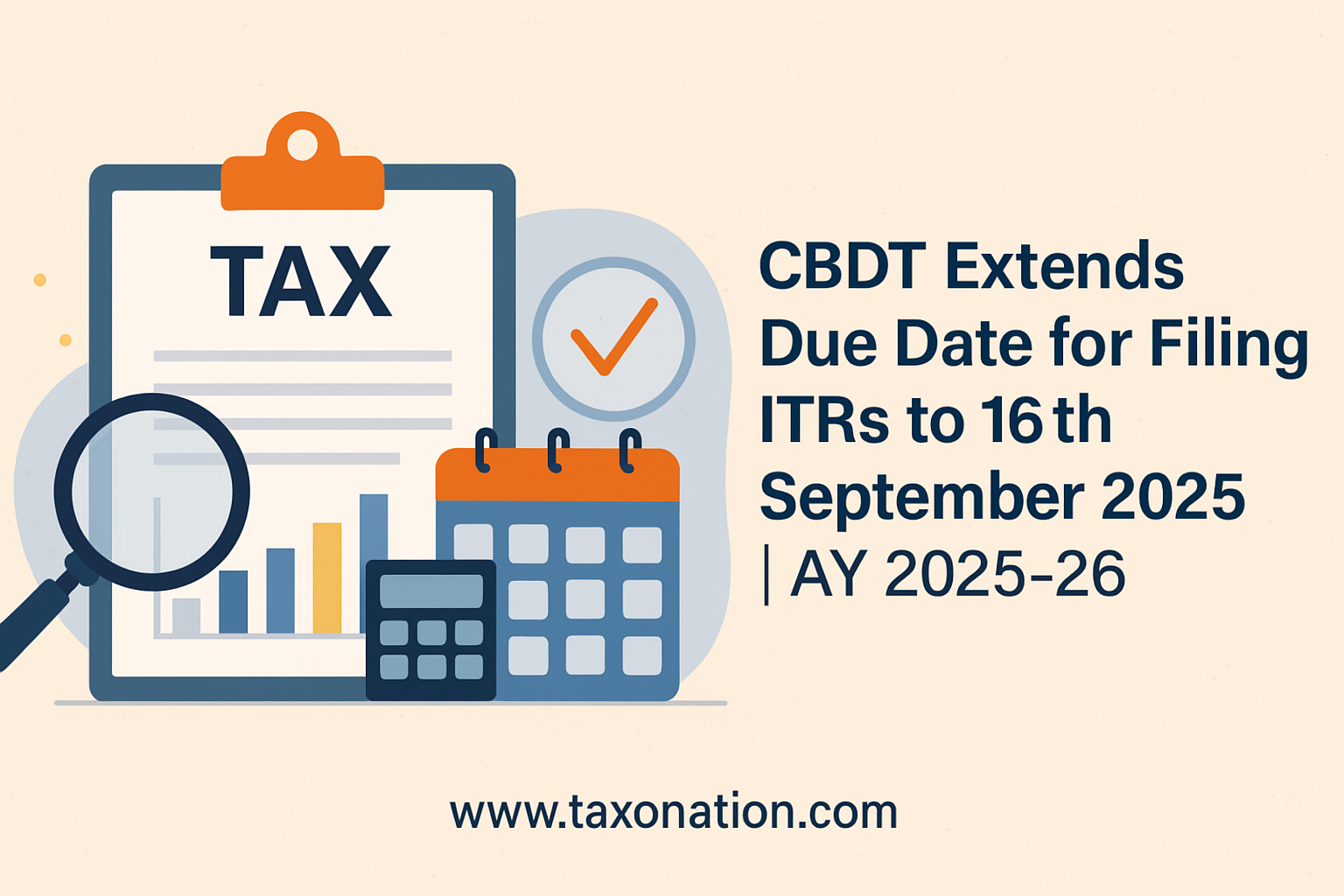 TAX

CBDT Extends Due Date for Filing ITRs to 16 th September 2025 | AY 2025-26

www.taxonation.com